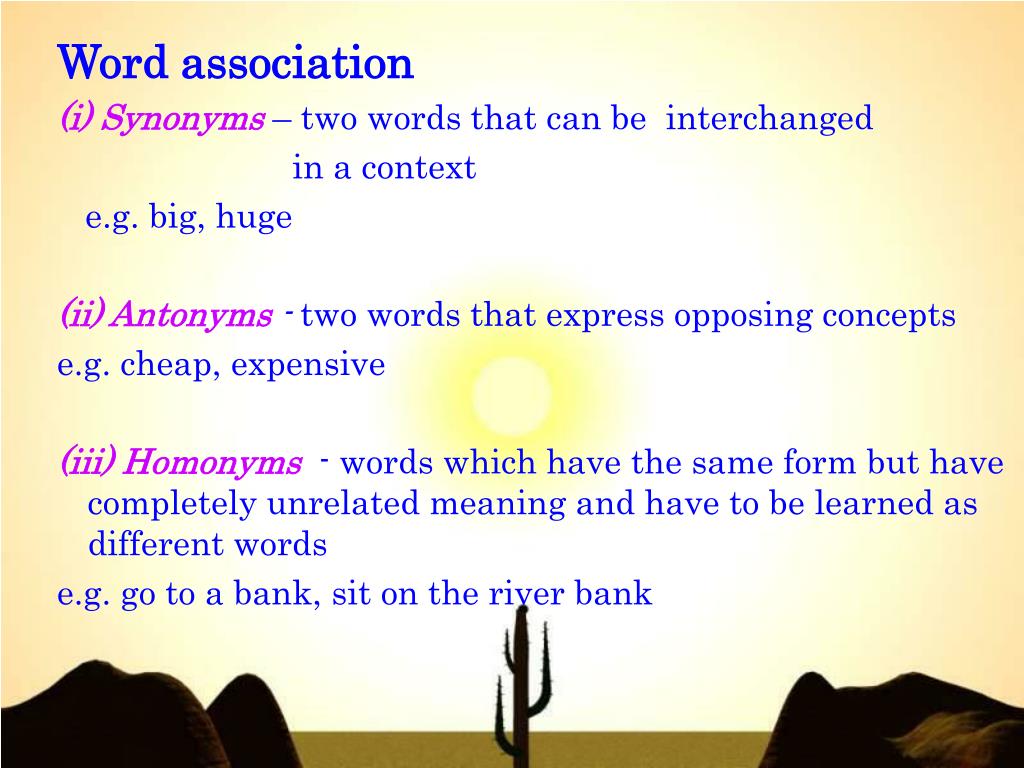 Word association

(i) Synonyms – two words that can be interchanged in a context

e.g. big, huge

(ii) Antonyms - two words that express opposing concepts

e.g. cheap, expensive

(iii) Homonyms - words which have the same form but have completely unrelated meaning and have to be learned as different words

e.g. go to a bank, sit on the river bank